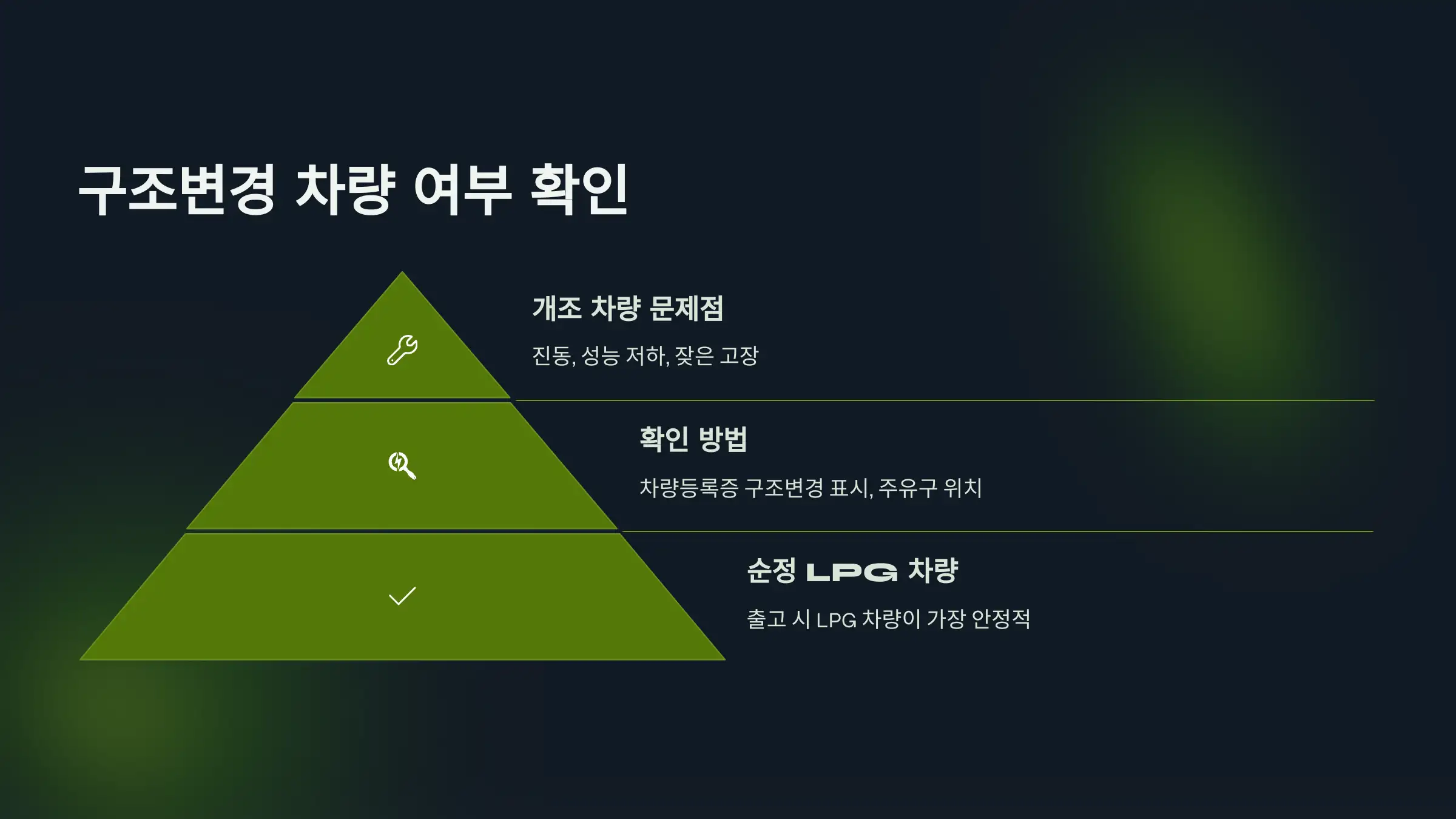 구조변경 차량 여부 확인

개조 차량 문제점

진동, 성능 저하, 잦은 고장

확인 방법

차량등록증 구조변경 표시, 주유구 위치

순정 LPG 차량

출고 시 LPG 차량이 가장 안정적